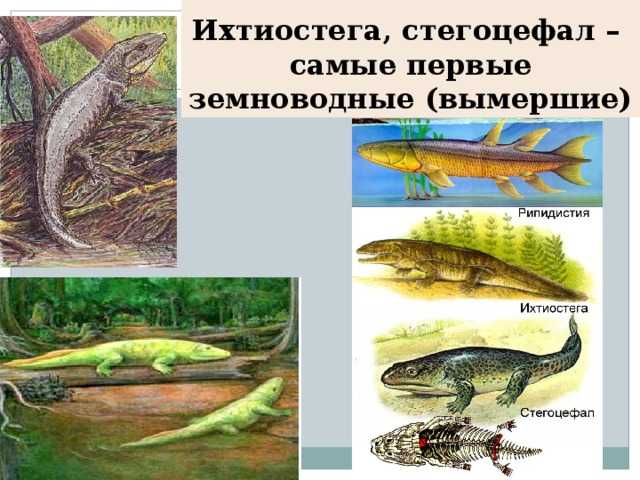 Ихтиостега, стегоцефал – самые первые земноводные (вымершие)

Рипидистия

Ихтиостега

Стегоцефал